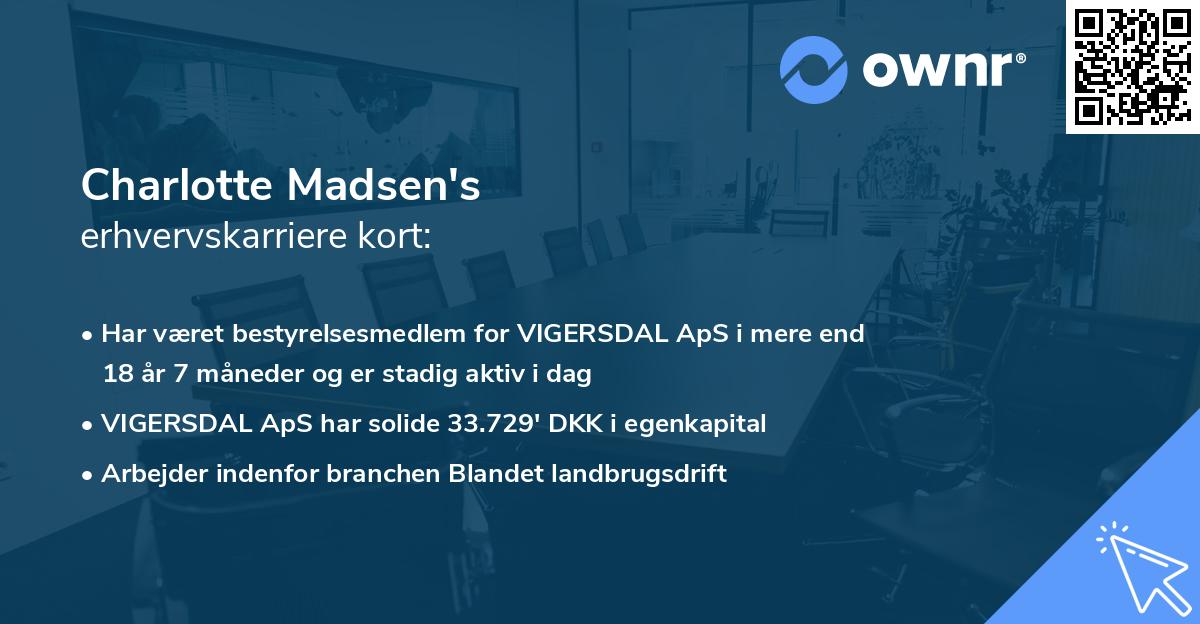 ownr®

Charlotte Madsen's
erhvervskarriere kort:

• Har været bestyrelsesmedlem for VIGERSDAL ApS i mere end 18 år 7 måneder og er stadig aktiv i dag

• VIGERSDAL ApS har solide 33.729' DKK i egenkapital

• Arbejder indenfor branchen Blandet landbrugsdrift